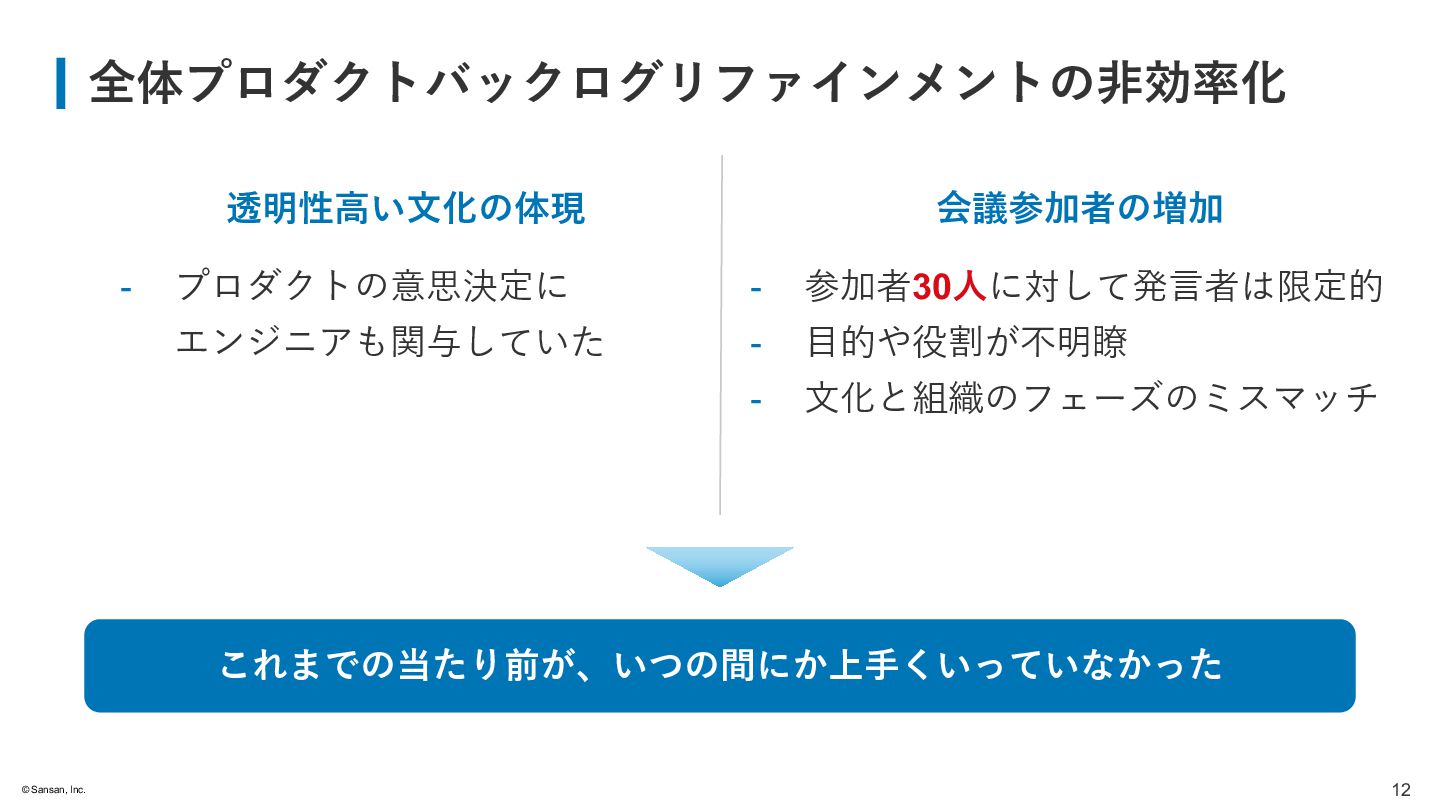 全体プロダクトバックログリファインメントの非効率化

透明性高い文化の体現

- プロダクトの意思決定にエンジニアも関与していた

会議参加者の増加

- 参加者30人に対して発言者は限定的
- 目的や役割が不明瞭
- 文化と組織のフェーズのミスマッチ

これまでの当たり前が、いつの間にか上手くいっていなかった

© Sansan, Inc.

12